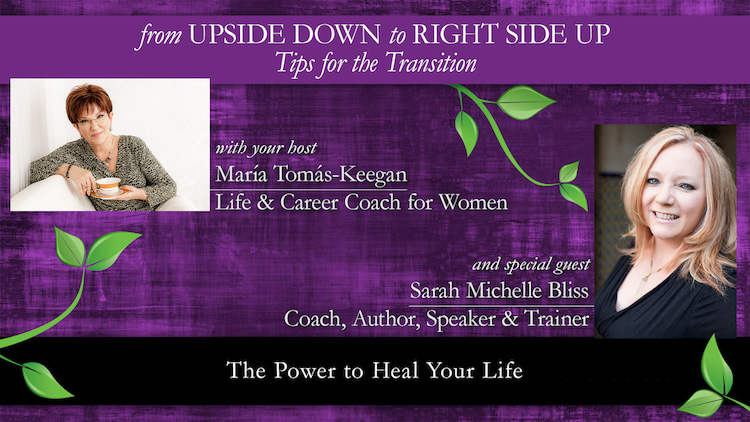 from UPSIDE DOWN to RIGHT SIDE UP
Tips for the Transition

with your host
María Tomás-Keegan
Life & Career Coach for Women

and special guest
Sarah Michelle Bliss
Coach, Author, Speaker & Trainer

The Power to Heal Your Life